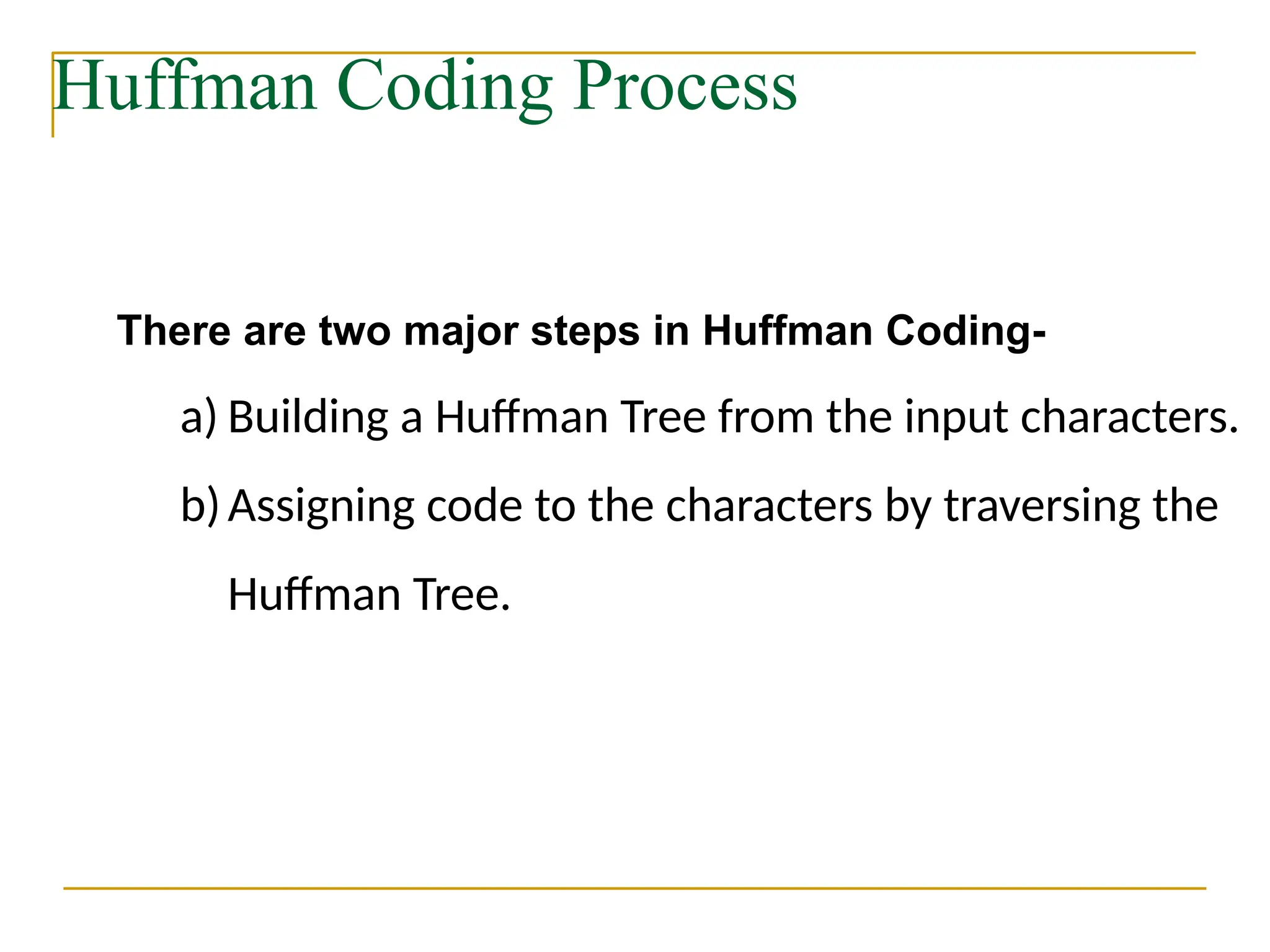 Huffman Coding Process

There are two major steps in Huffman Coding-

a) Building a Huffman Tree from the input characters.

b) Assigning code to the characters by traversing the Huffman Tree.